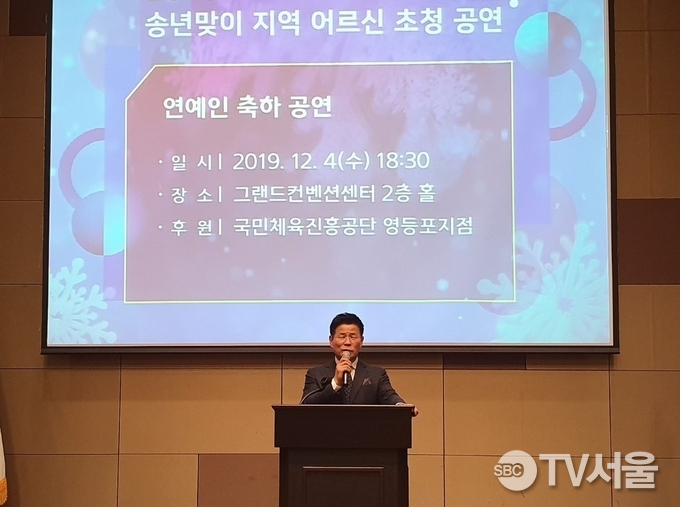 송년맞이 지역 어르신 초청 공연

연예인 축하 공연

· 일 시 | 2019. 12. 4(수) 18:30
· 장 소 | 그랜드컨벤션센터 2층 홀
· 후 원 | 국민체육진흥공단 영등포지점

SBC TV서울